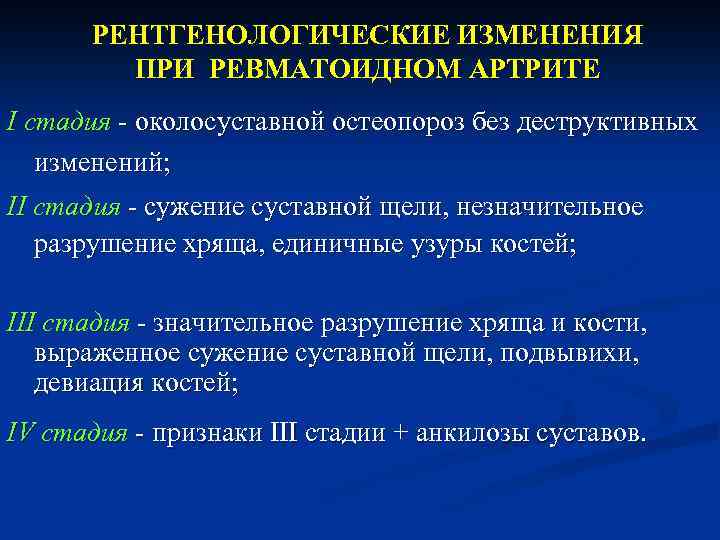 РЕНТГЕНОЛОГИЧЕСКИЕ ИЗМЕНЕНИЯ ПРИ РЕВМАТОИДНОМ АРТРИТЕ

I стадия - околосуставной остеопороз без деструктивных изменений;

II стадия - сужение суставной щели, незначительное разрушение хряща, единичные узуры костей;

III стадия - значительное разрушение хряща и кости, выраженное сужение суставной щели, подвывихи, девиация костей;

IV стадия - признаки III стадии + анкилозы суставов.